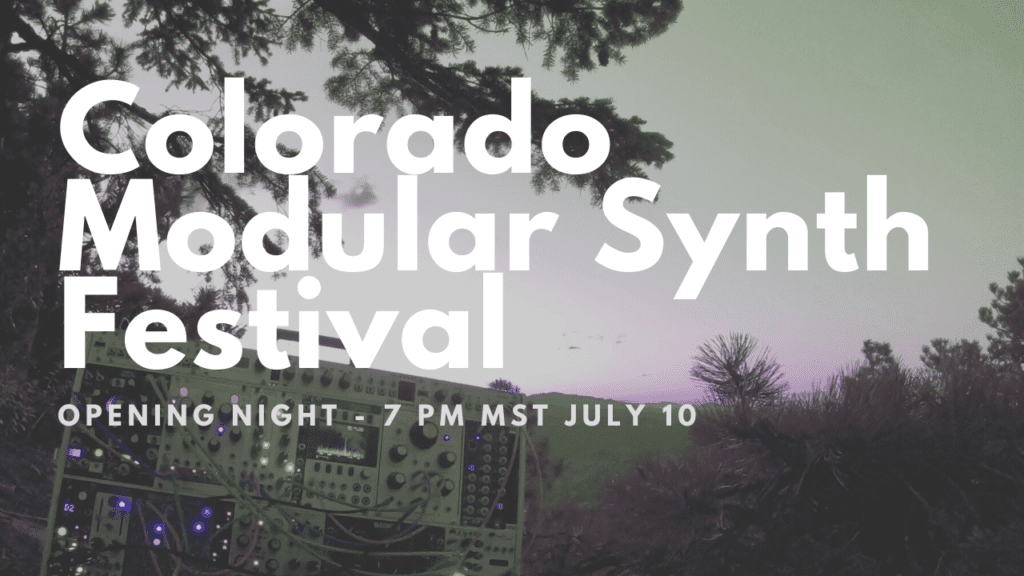 Colorado Modular Synth Festival

OPENING NIGHT - 7 PM MST JULY 10